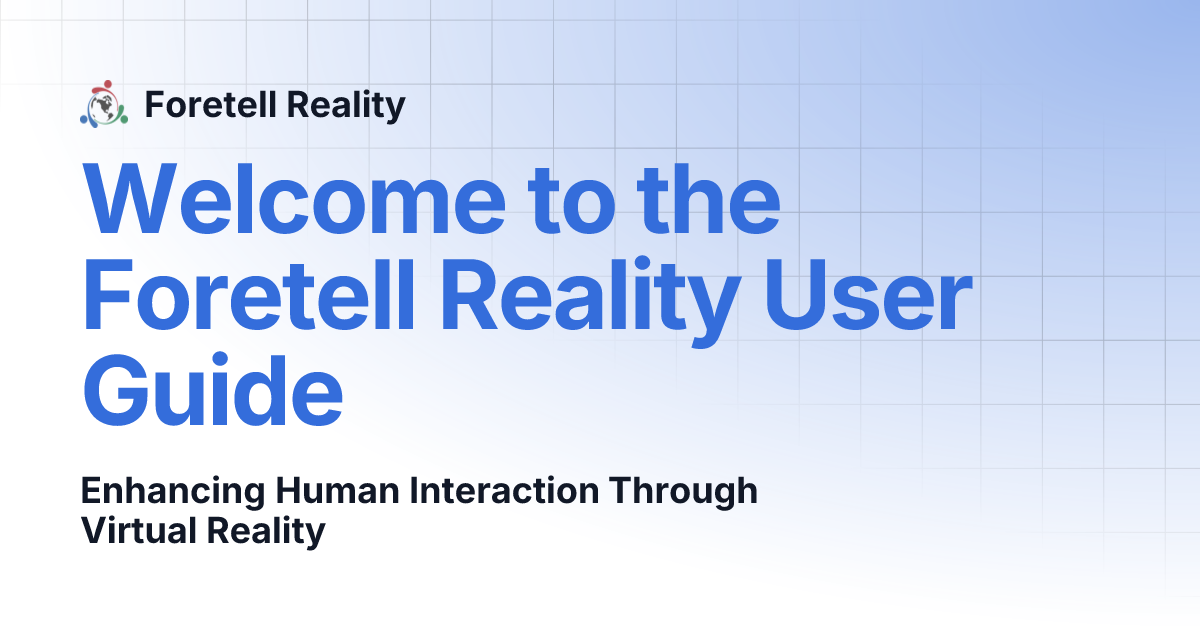 Foretell Reality

Welcome to the Foretell Reality User Guide

Enhancing Human Interaction Through Virtual Reality